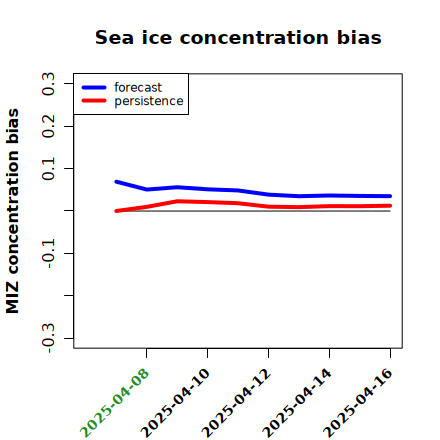 Sea ice concentration bias

forecast
persistence

MIZ concentration bias

0.3
0.2
0.1
-0.1
-0.3

2025-04-08
2025-04-10
2025-04-12
2025-04-14
2025-04-16